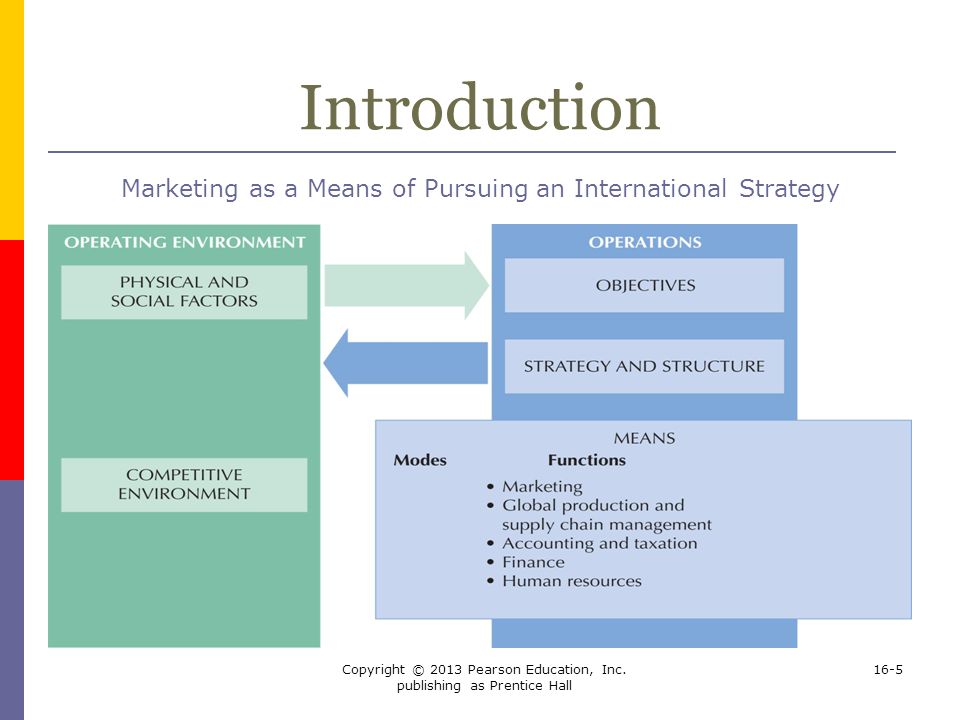 Introduction

Marketing as a Means of Pursuing an International Strategy

OPERATING ENVIRONMENT

PHYSICAL AND SOCIAL FACTORS

COMPETITIVE ENVIRONMENT

OPERATIONS

OBJECTIVES

STRATEGY AND STRUCTURE

MEANS

Modes

Functions

• Marketing
• Global production and supply chain management
• Accounting and taxation
• Finance
• Human resources

Copyright © 2013 Pearson Education, Inc. publishing as Prentice Hall

16-5